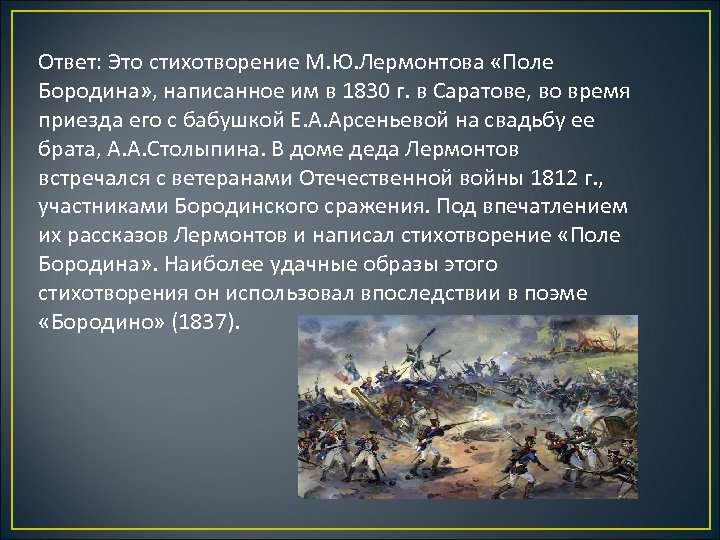 Ответ: Это стихотворение М.Ю.Лермонтова «Поле Бородина», написанное им в 1830 г. в Саратове, во время приезда его с бабушкой Е.А.Арсеньевой на свадьбу ее брата, А.А.Столыпина. В доме деда Лермонтов встречался с ветеранами Отечественной войны 1812 г., участниками Бородинского сражения. Под впечатлением их рассказов Лермонтов и написал стихотворение «Поле Бородина». Наиболее удачные образы этого стихотворения он использовал впоследствии в поэме «Бородино» (1837).